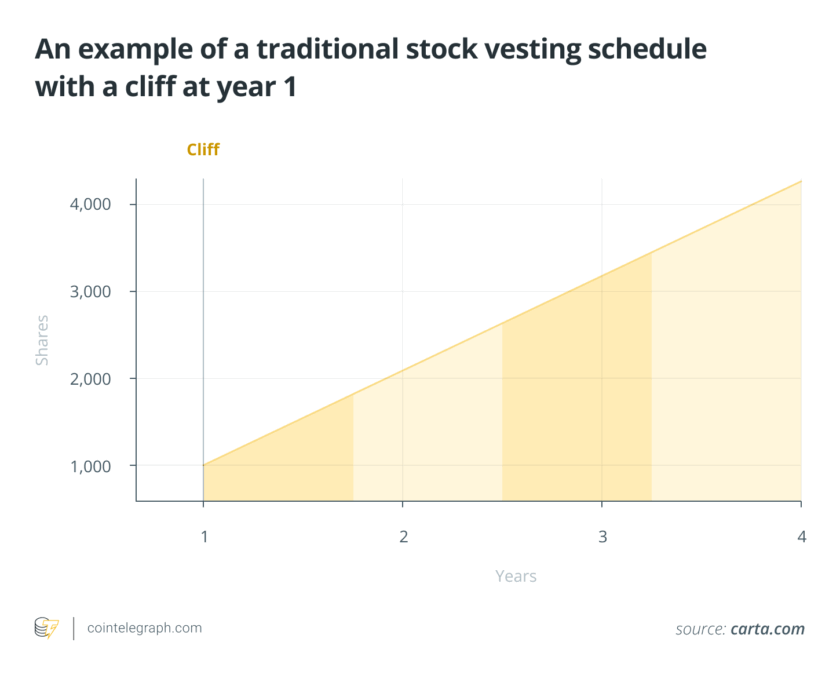 An example of a traditional stock vesting schedule with a cliff at year 1

Cliff

4,000
3,000
2,000
1,000

Shares

1
2
3
4

Years

cointelegraph.com

source: carta.com